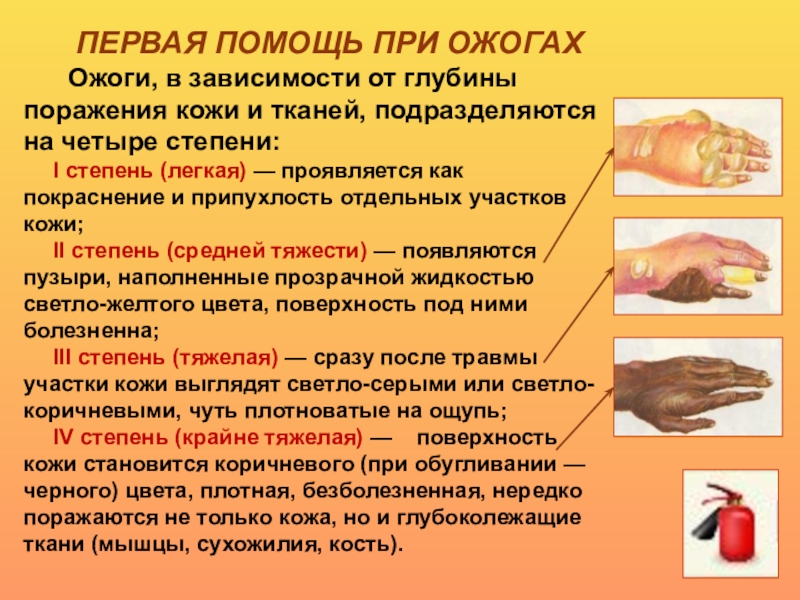 ПЕРВАЯ ПОМОЩЬ ПРИ ОЖОГАХ

Ожоги, в зависимости от глубины поражения кожи и тканей, подразделяются на четыре степени:

I степень (легкая) — проявляется как покраснение и припухлость отдельных участков кожи;

II степень (средней тяжести) — появляются пузыри, наполненные прозрачной жидкостью светло-желтого цвета, поверхность под ними болезненна;

III степень (тяжелая) — сразу после травмы участки кожи выглядят светло-серыми или светло-коричневыми, чуть плотноватые на ощупь;

IV степень (крайне тяжелая) — поверхность кожи становится коричневого (при обугливании — черного) цвета, плотная, безболезненная, нередко поражаются не только кожа, но и глубоколежащие ткани (мышцы, сухожилия, кость).